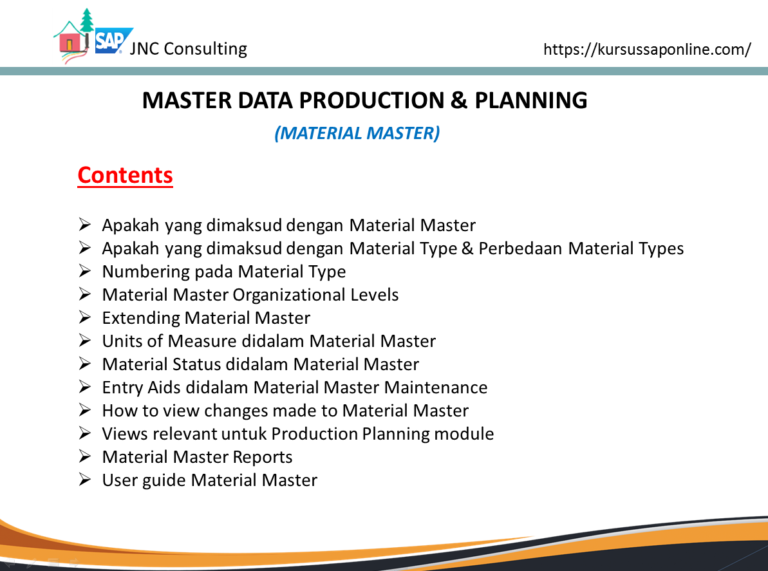 SAP JNC Consulting

https://kursussaponline.com/

MASTER DATA PRODUCTION & PLANNING

(MATERIAL MASTER)

Contents

➢ Apakah yang dimaksud dengan Material Master
➢ Apakah yang dimaksud dengan Material Type & Perbedaan Material Types
➢ Numbering pada Material Type
➢ Material Master Organizational Levels
➢ Extending Material Master
➢ Units of Measure didalam Material Master
➢ Material Status didalam Material Master
➢ Entry Aids didalam Material Master Maintenance
➢ How to view changes made to Material Master
➢ Views relevant untuk Production Planning module
➢ Material Master Reports
➢ User guide Material Master